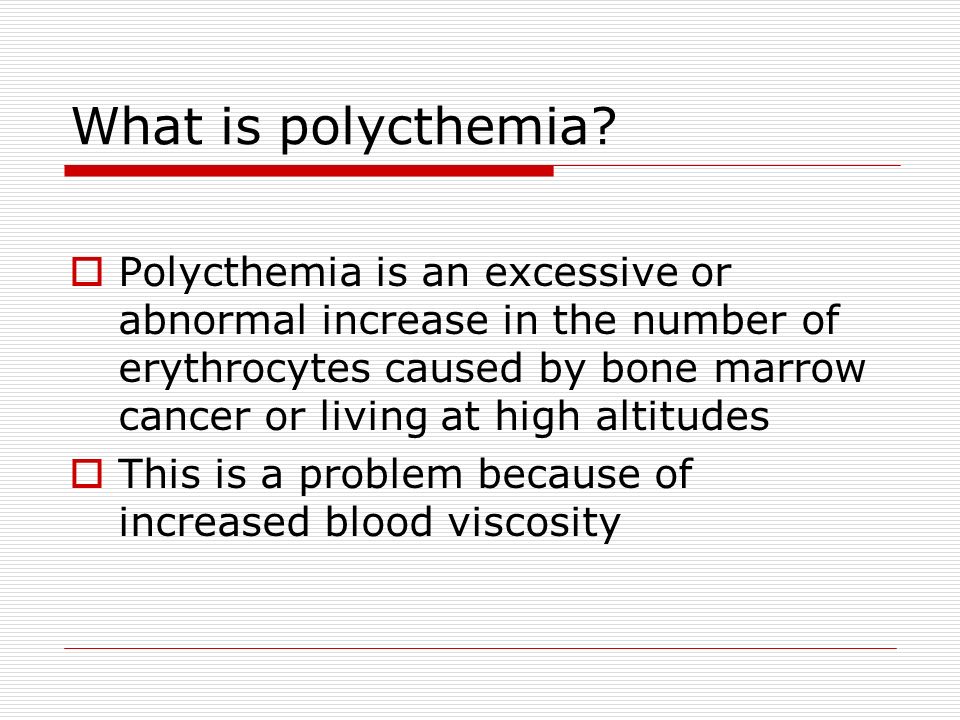 What is polycthemia?

Polycthemia is an excessive or abnormal increase in the number of erythrocytes caused by bone marrow cancer or living at high altitudes

This is a problem because of increased blood viscosity